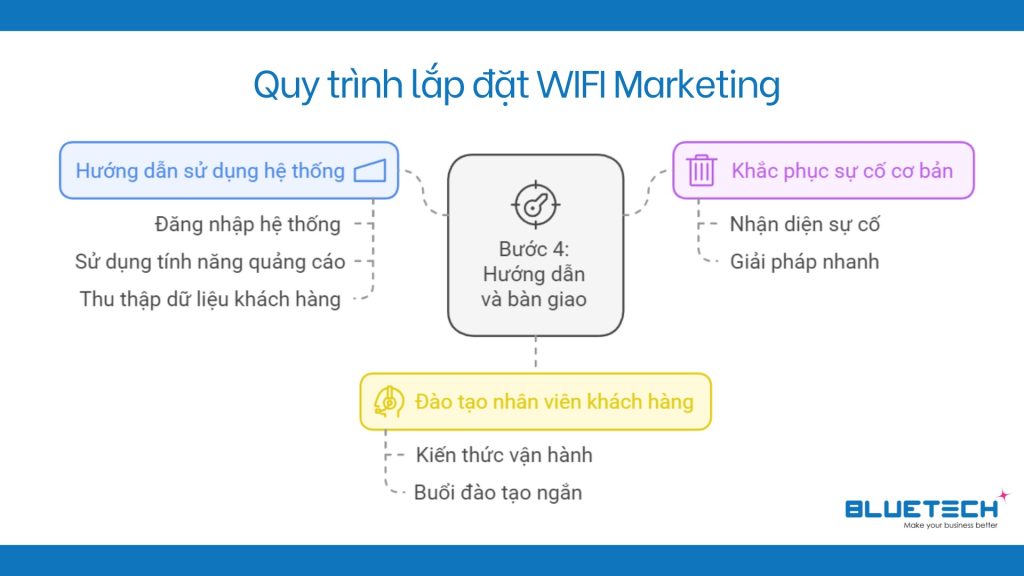 Quy trình lắp đặt WIFI Marketing

Hướng dẫn sử dụng hệ thống

Đăng nhập hệ thống

Sử dụng tính năng quảng cáo

Thu thập dữ liệu khách hàng

Bước 4: Hướng dẫn và bàn giao

Khắc phục sự cố cơ bản

Nhận diện sự cố

Giải pháp nhanh

Đào tạo nhân viên khách hàng

Kiến thức vận hành

Buổi đào tạo ngắn

BLUETECH
Make your business better